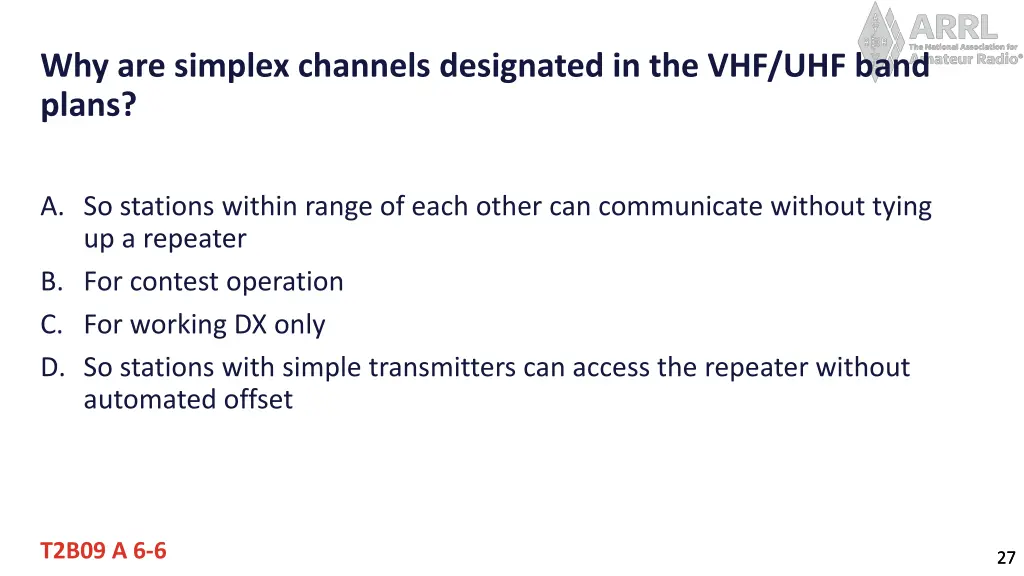 ARRL
The National Association for
Amateur Radio®

Why are simplex channels designated in the VHF/UHF band plans?

A. So stations within range of each other can communicate without tying up a repeater
B. For contest operation
C. For working DX only
D. So stations with simple transmitters can access the repeater without automated offset

T2B09 A 6-6

27